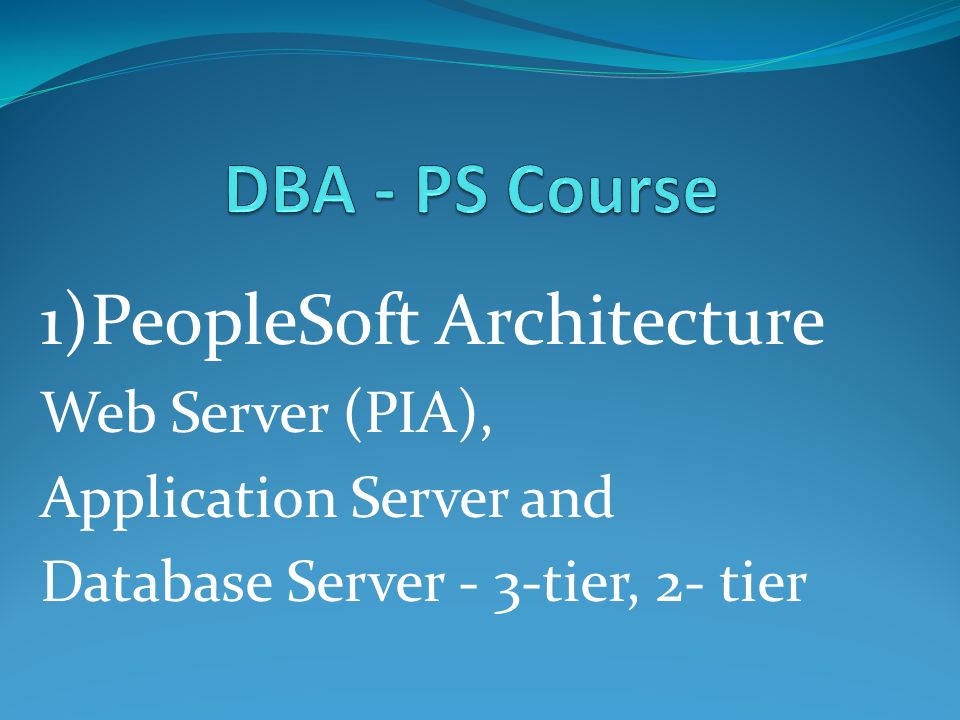 DBA - PS Course

1)PeopleSoft Architecture

Web Server (PIA),

Application Server and

Database Server - 3-tier, 2- tier